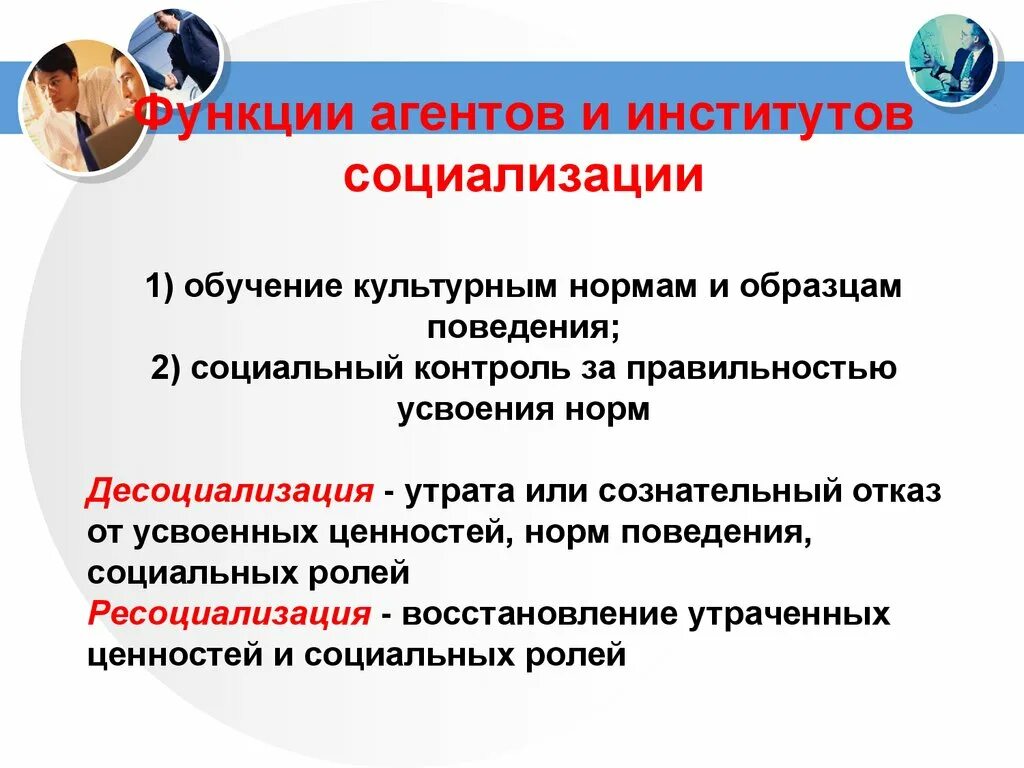 Функции агентов и институтов социализации

1) обучение культурным нормам и образцам поведения;
2) социальный контроль за правильностью усвоения норм

Десоциализация - утрата или сознательный отказ от усвоенных ценностей, норм поведения, социальных ролей
Ресоциализация - восстановление утраченных ценностей и социальных ролей